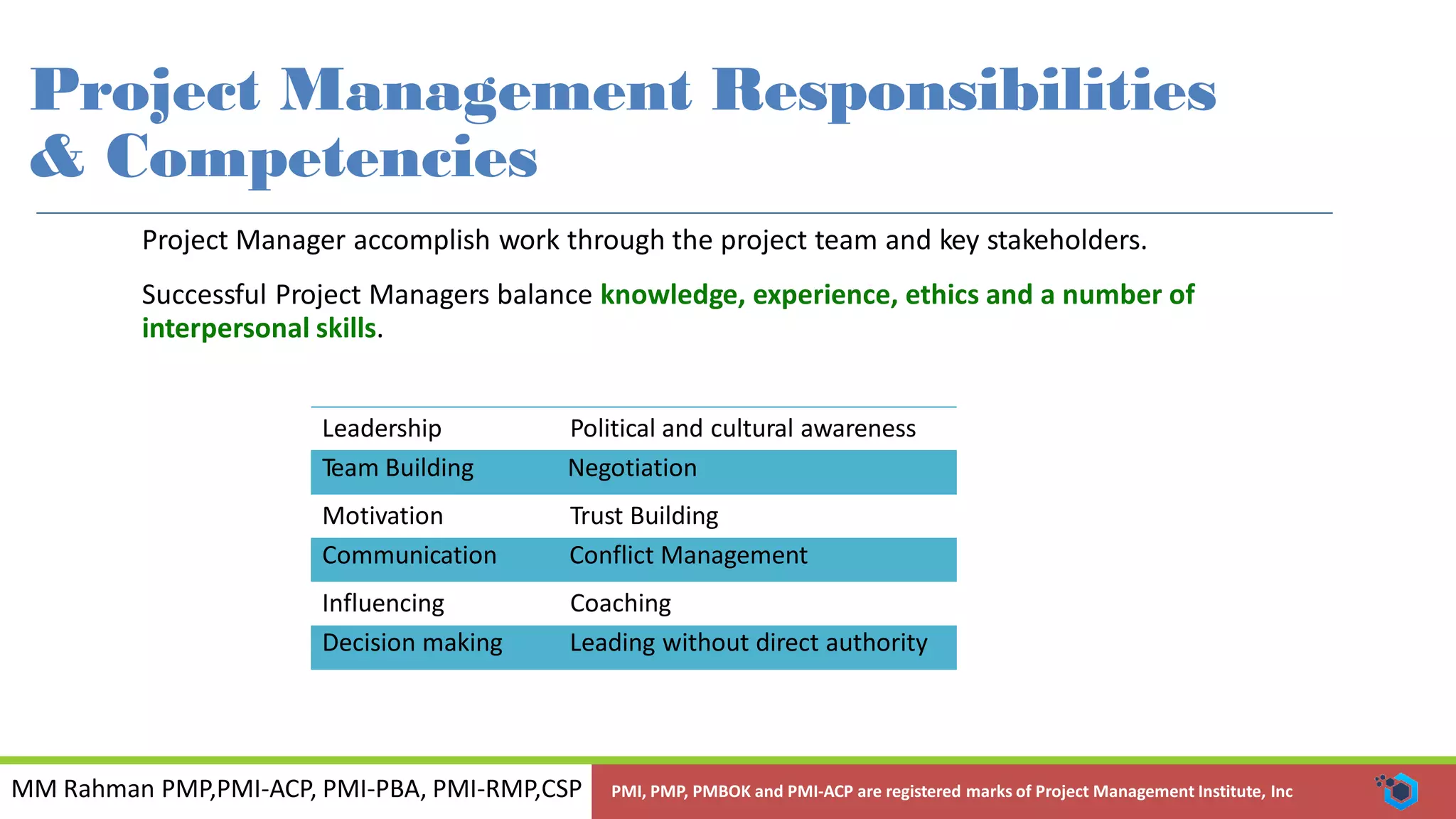 Project Management Responsibilities & Competencies

Project Manager accomplish work through the project team and key stakeholders.

Successful Project Managers balance knowledge, experience, ethics and a number of interpersonal skills.

| Leadership | Political and cultural awareness |
|---|---|
| Team Building | Negotiation |
| Motivation | Trust Building |
| Communication | Conflict Management |
| Influencing | Coaching |
| Decision making | Leading without direct authority |

MM Rahman PMP,PMI-ACP, PMI-PBA, PMI-RMP,CSP

PMI, PMP, PMBOK and PMI-ACP are registered marks of Project Management Institute, Inc